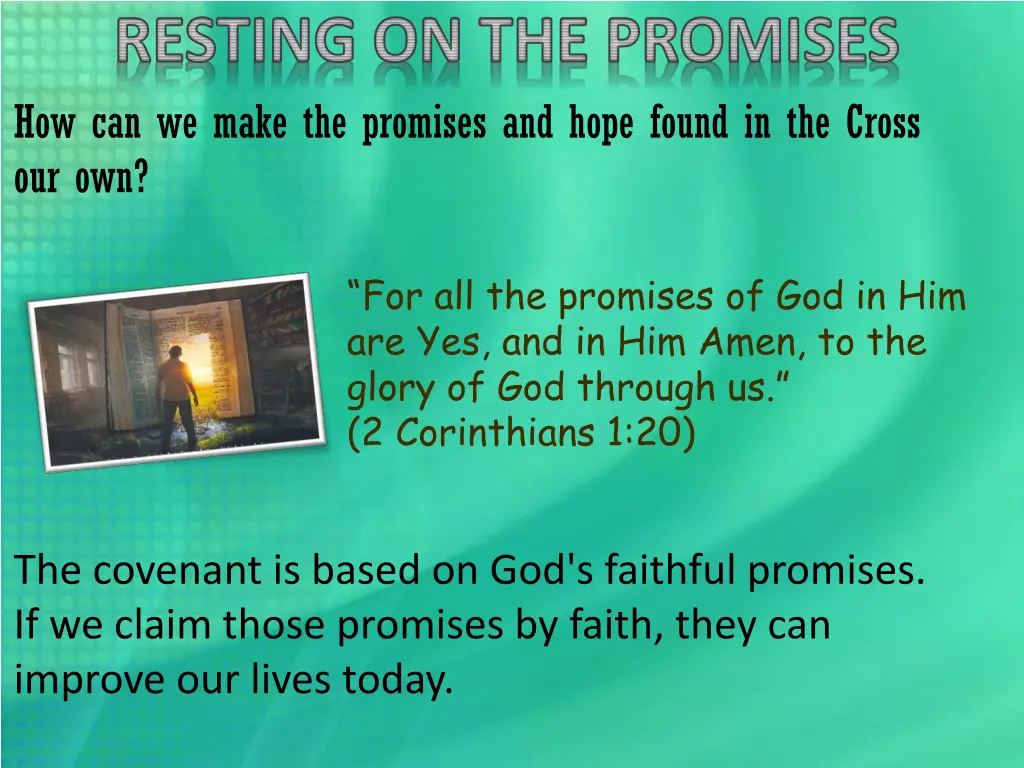 RESTING ON THE PROMISES

How can we make the promises and hope found in the Cross our own?

“For all the promises of God in Him are Yes, and in Him Amen, to the glory of God through us.”
(2 Corinthians 1:20)

The covenant is based on God's faithful promises. If we claim those promises by faith, they can improve our lives today.